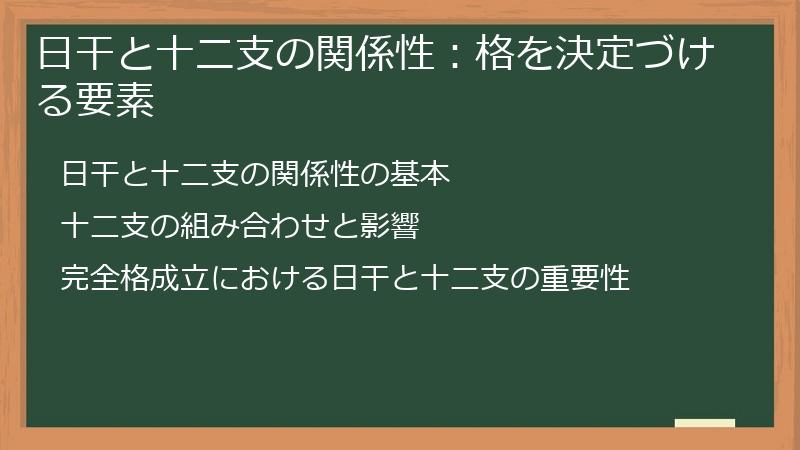 日干と十二支の関係性：格を決定づける要素

日干と十二支の関係性の基本

十二支の組み合わせと影響

完全格成立における日干と十二支の重要性